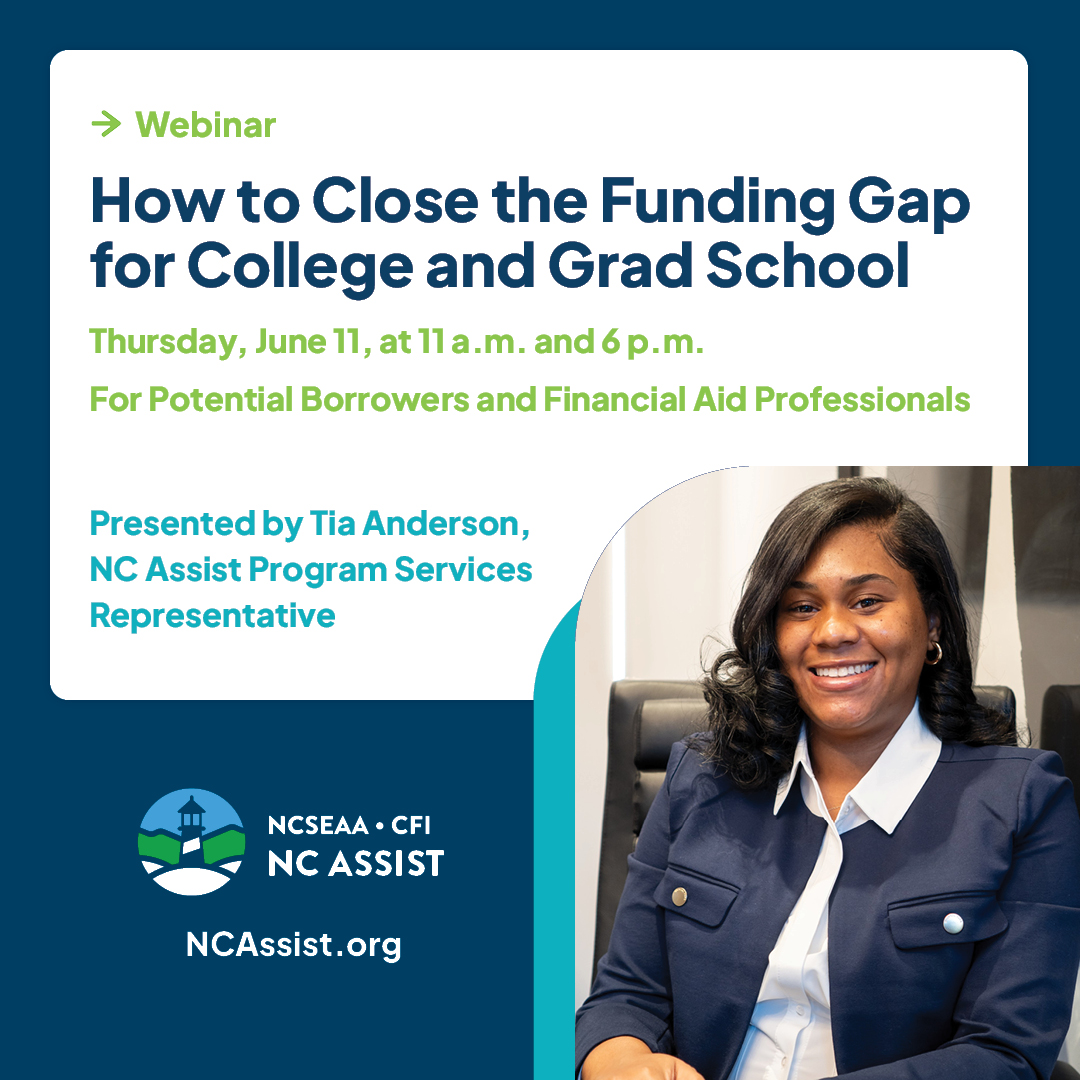 → Webinar

How to Close the Funding Gap for College and Grad School

Thursday, June 11, at 11 a.m. and 6 p.m.

For Potential Borrowers and Financial Aid Professionals

Presented by Tia Anderson, NC Assist Program Services Representative

NCSEAA • CFI
NC ASSIST

NCAssist.org